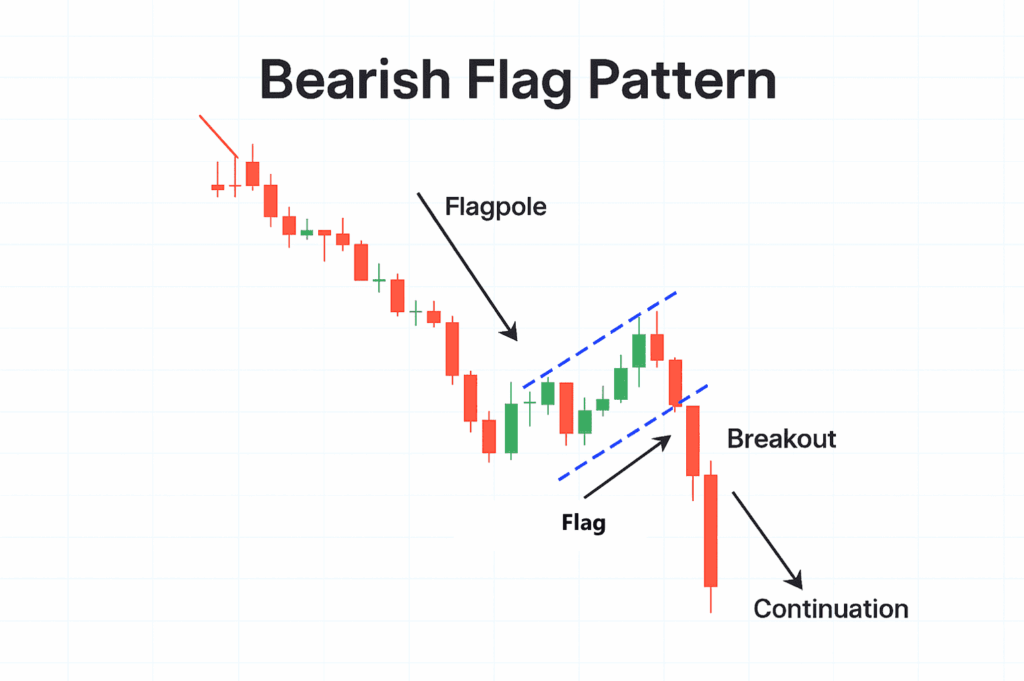 Bearish Flag Pattern

Flagpole

Breakout

Flag

Continuation